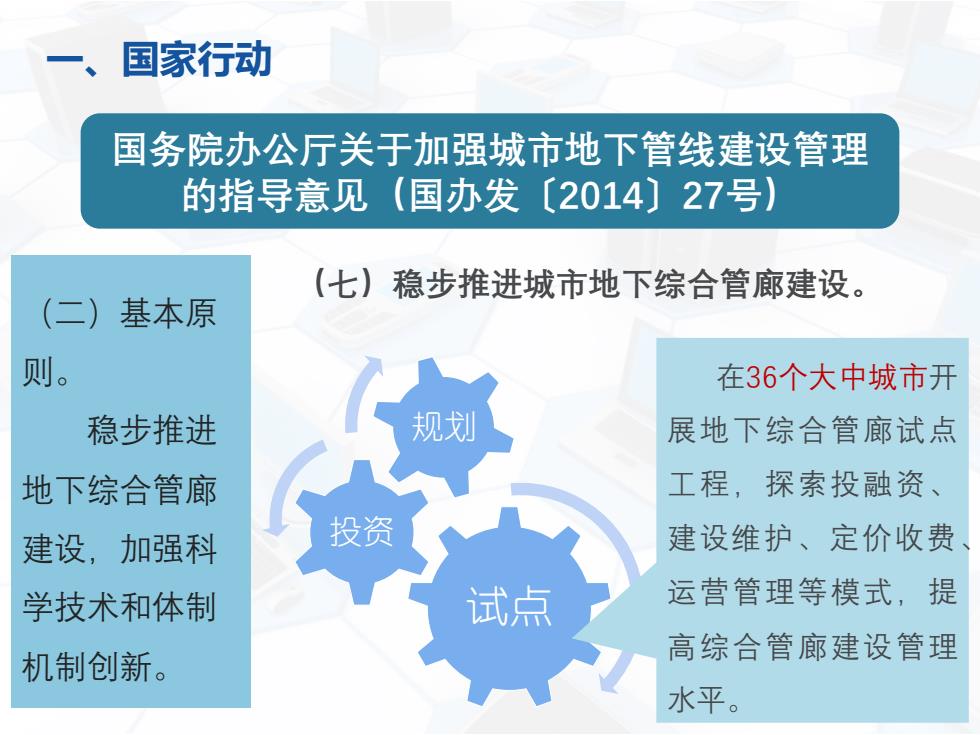 一、国家行动

国务院办公厅关于加强城市地下管线建设管理的指导意见（国办发〔2014〕27号）

（二）基本原则。

稳步推进地下综合管廊建设，加强科学技术和体制机制创新。

（七）稳步推进城市地下综合管廊建设。

规划

投资

试点

在36个大中城市开展地下综合管廊试点工程，探索投融资、建设维护、定价收费、运营管理等模式，提高综合管廊建设管理水平。